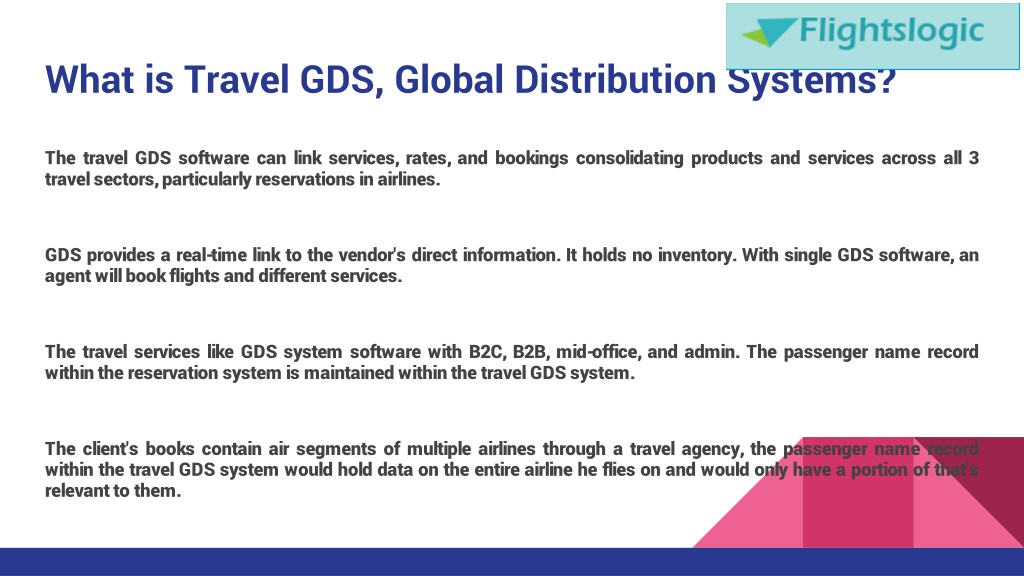 Flightslogic

What is Travel GDS, Global Distribution Systems?

The travel GDS software can link services, rates, and bookings consolidating products and services across all 3 travel sectors, particularly reservations in airlines.

GDS provides a real-time link to the vendor's direct information. It holds no inventory. With single GDS software, an agent will book flights and different services.

The travel services like GDS system software with B2C, B2B, mid-office, and admin. The passenger name record within the reservation system is maintained within the travel GDS system.

The client's books contain air segments of multiple airlines through a travel agency, the passenger name record within the travel GDS system would hold data on the entire airline he flies on and would only have a portion of that's relevant to them.